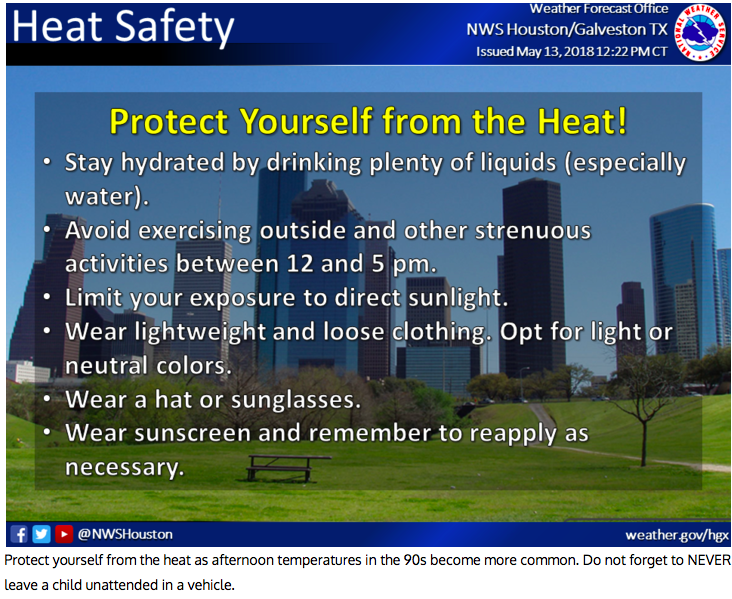 Heat Safety

Weather Forecast Office
NWS Houston/Galveston TX
Issued May 13, 2018 12:22 PM CT

NATIONAL WEATHER SERVICE

Protect Yourself from the Heat!

• Stay hydrated by drinking plenty of liquids (especially water).
• Avoid exercising outside and other strenuous activities between 12 and 5 pm.
• Limit your exposure to direct sunlight.
• Wear lightweight and loose clothing. Opt for light or neutral colors.
• Wear a hat or sunglasses.
• Wear sunscreen and remember to reapply as necessary.

@NWSHouston

weather.gov/hgx

Protect yourself from the heat as afternoon temperatures in the 90s become more common. Do not forget to NEVER leave a child unattended in a vehicle.